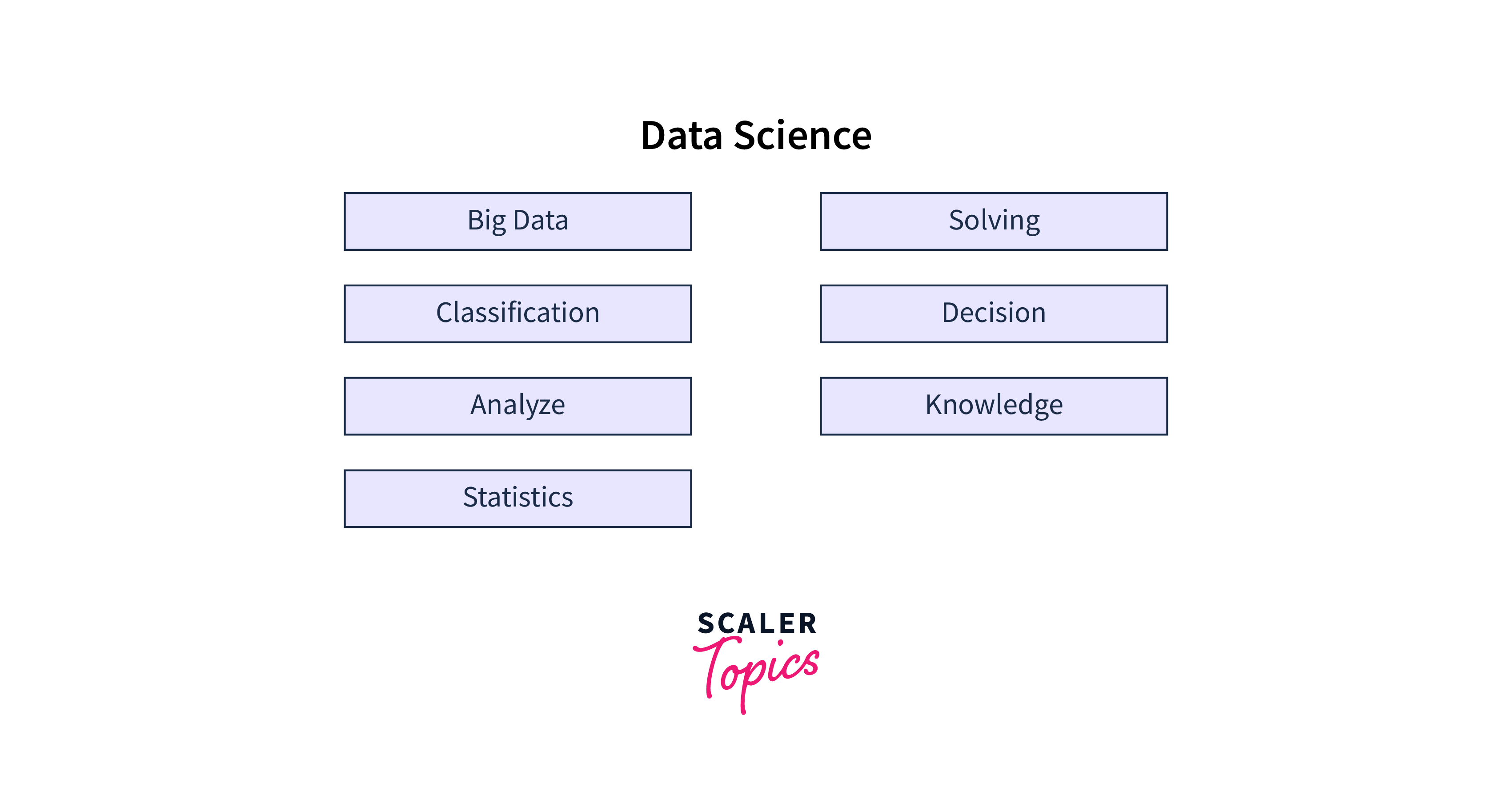 Data Science

Big Data

Classification

Analyze

Statistics

Solving

Decision

Knowledge

SCALER
Topics